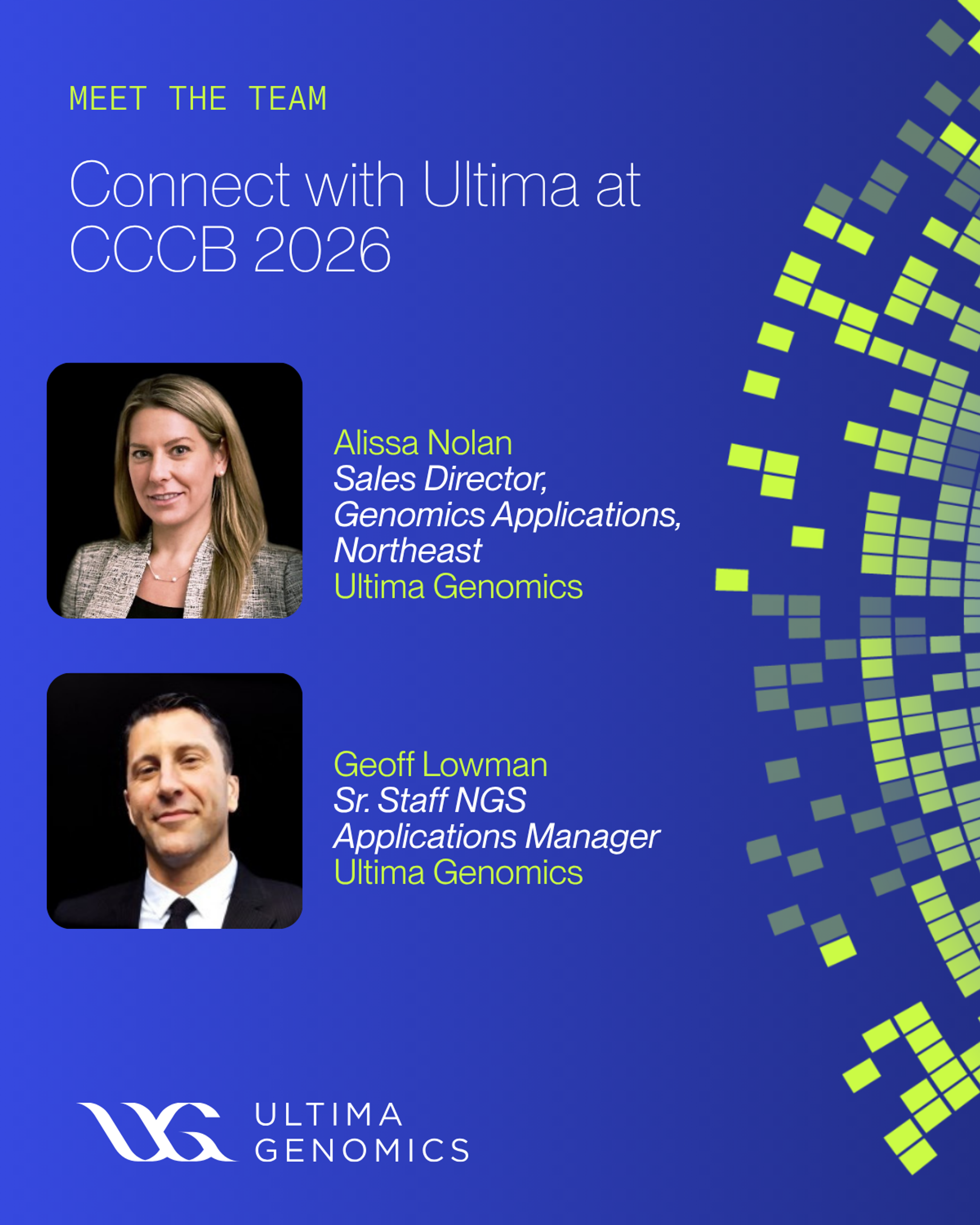 MEET THE TEAM

Connect with Ultima at CCCB 2026

Alissa Nolan
Sales Director, Genomics Applications, Northeast
Ultima Genomics

Geoff Lowman
Sr. Staff NGS Applications Manager
Ultima Genomics

ULTIMA GENOMICS